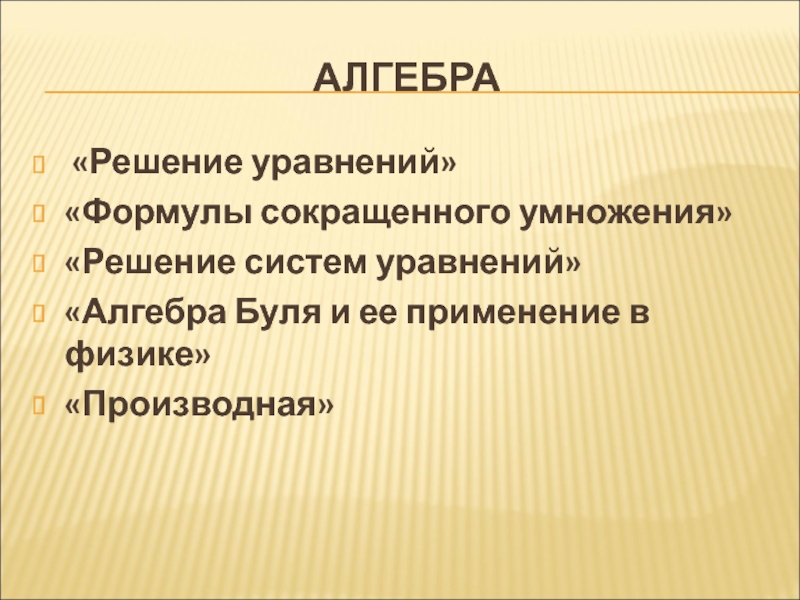 АЛГЕБРА

«Решение уравнений»
«Формулы сокращенного умножения»
«Решение систем уравнений»
«Алгебра Буля и ее применение в физике»
«Производная»